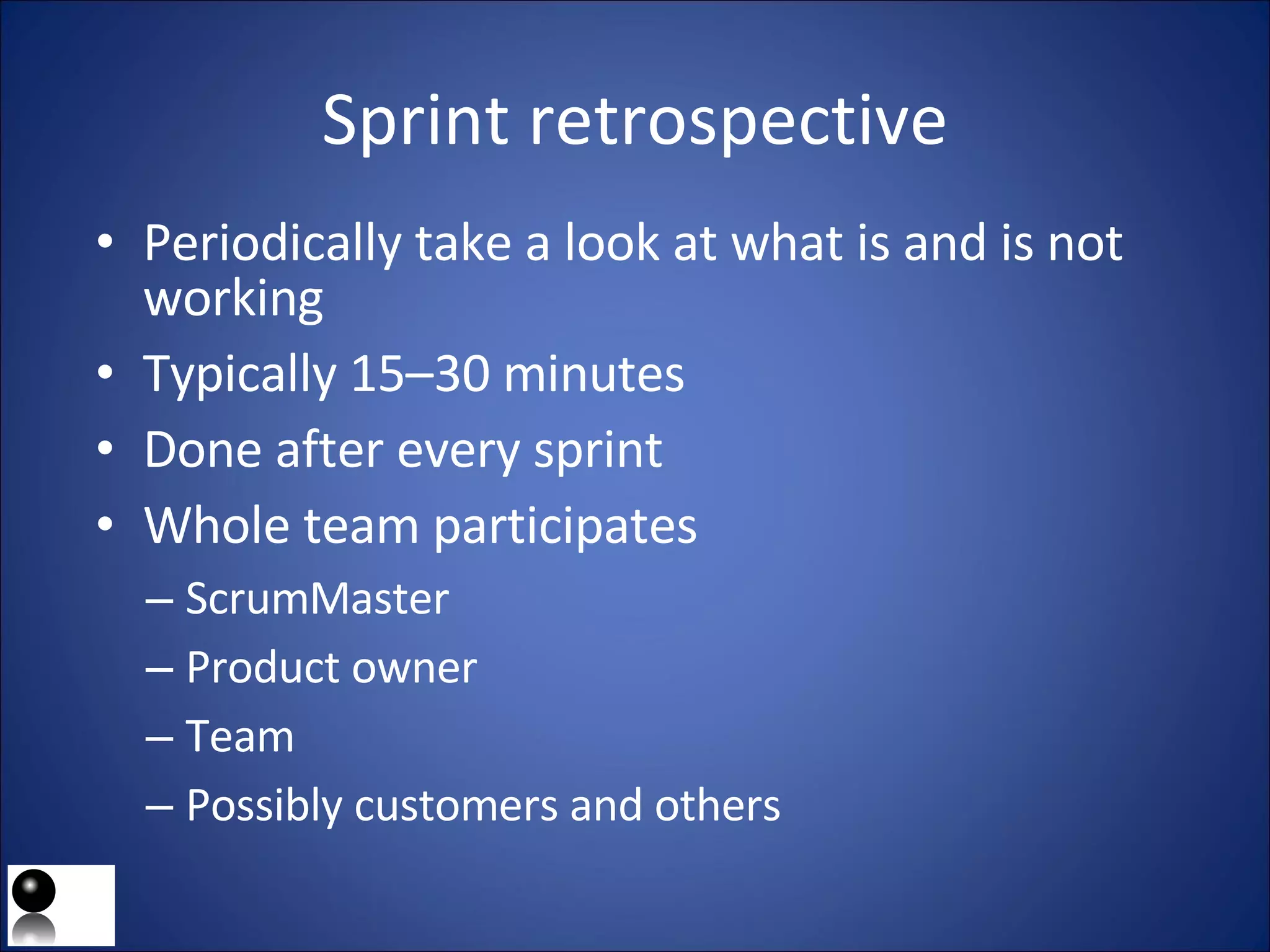 Sprint retrospective

• Periodically take a look at what is and is not working
• Typically 15–30 minutes
• Done after every sprint
• Whole team participates
– ScrumMaster
– Product owner
– Team
– Possibly customers and others